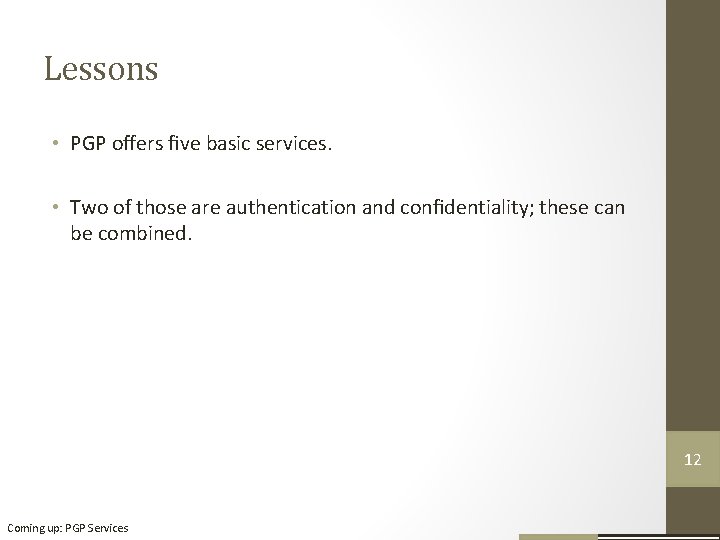 Lessons

• PGP offers five basic services.

• Two of those are authentication and confidentiality; these can be combined.

12

Coming up: PGP Services